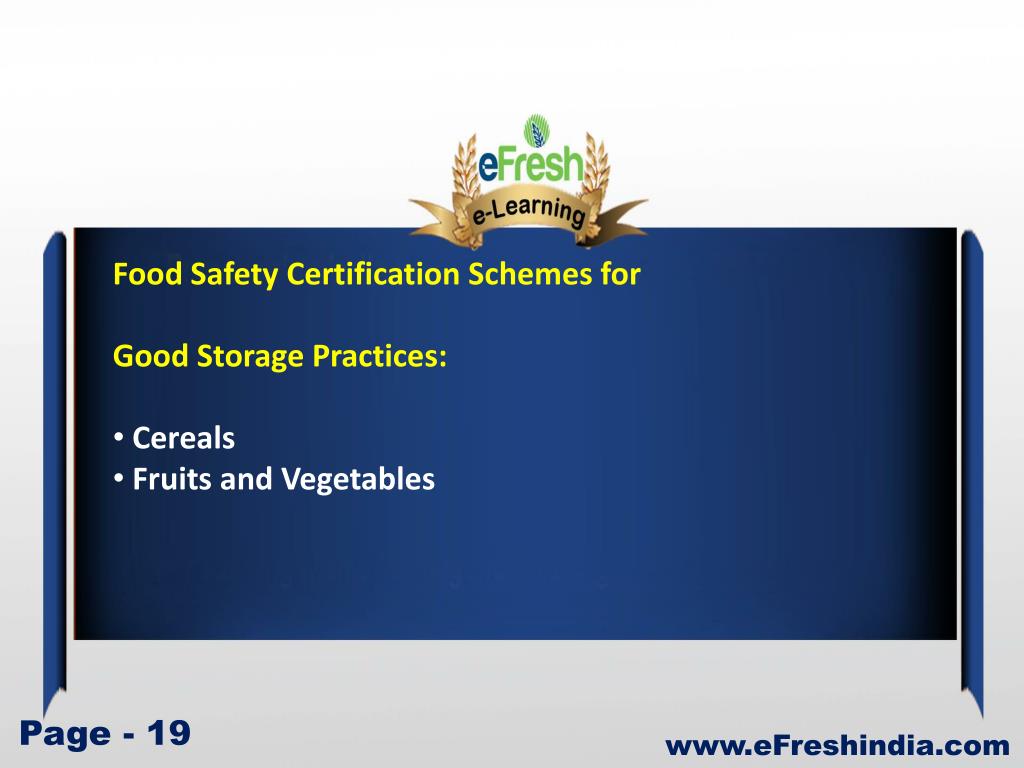 eFresh
e-Learning

Food Safety Certification Schemes for

Good Storage Practices:

• Cereals
• Fruits and Vegetables

Page - 19

www.eFreshindia.com